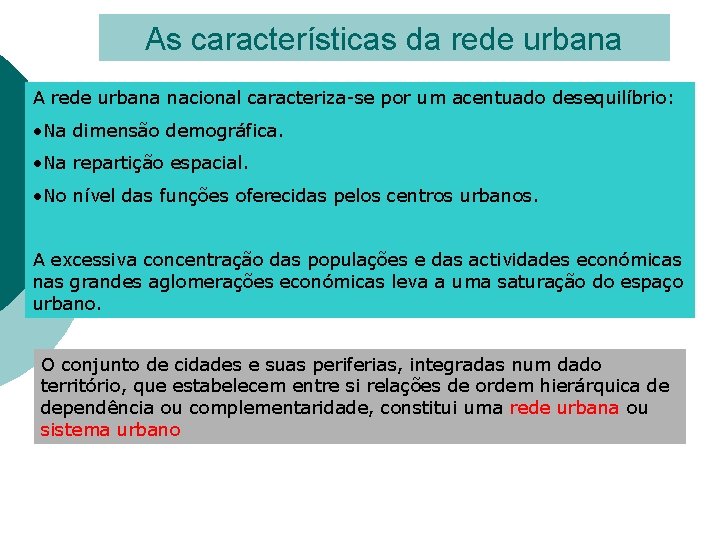 As características da rede urbana

A rede urbana nacional caracteriza-se por um acentuado desequilíbrio:

•Na dimensão demográfica.

•Na repartição espacial.

•No nível das funções oferecidas pelos centros urbanos.

A excessiva concentração das populações e das actividades económicas nas grandes aglomerações económicas leva a uma saturação do espaço urbano.

O conjunto de cidades e suas periferias, integradas num dado território, que estabelecem entre si relações de ordem hierárquica de dependência ou complementaridade, constitui uma rede urbana ou sistema urbano